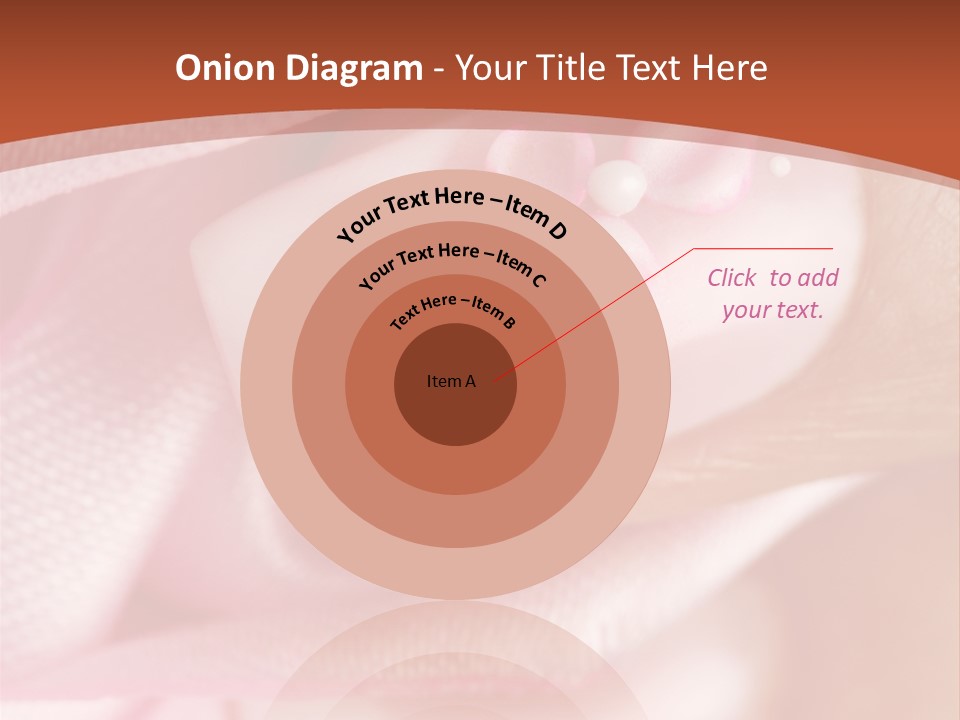 Onion Diagram - Your Title Text Here

Your Text Here – Item D

Your Text Here – Item C

Text Here – Item B

Item A

Click to add your text.